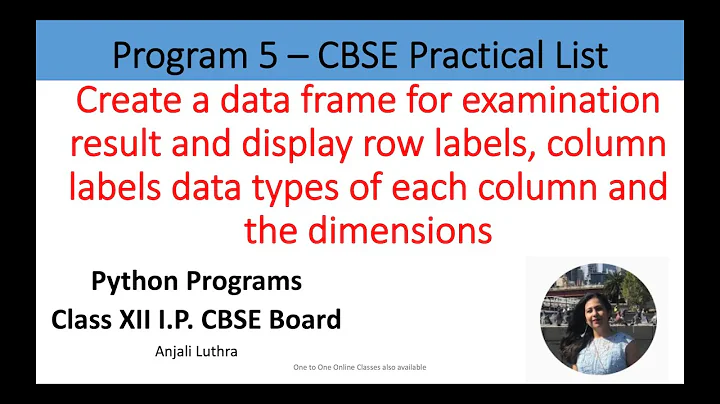 Program 5 – CBSE Practical List

Create a data frame for examination result and display row labels, column labels data types of each column and the dimensions

Python Programs
Class XII I.P. CBSE Board

Anjali Luthra

One to One Online Classes also available